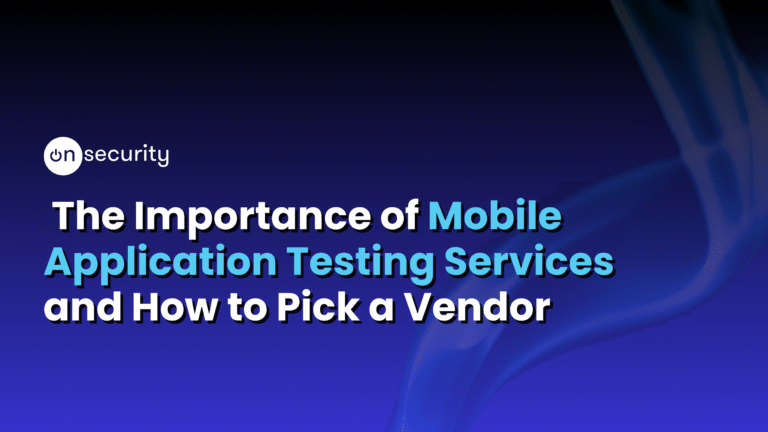 on security

The Importance of Mobile Application Testing Services and How to Pick a Vendor